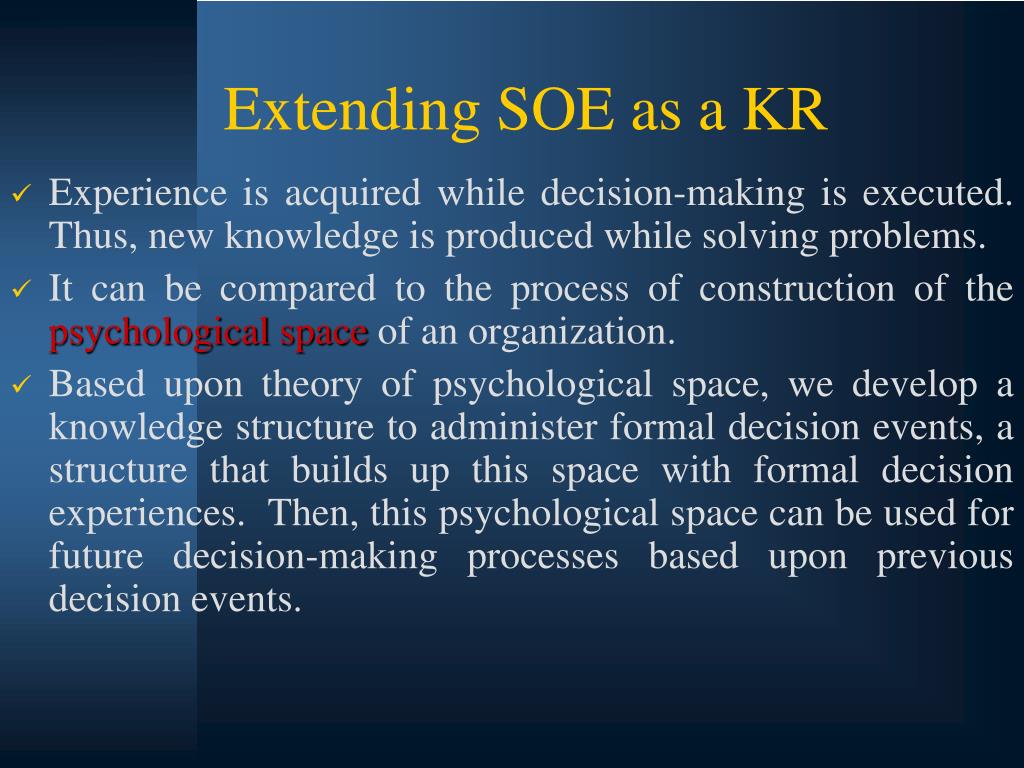 Extending SOE as a KR

✓ Experience is acquired while decision-making is executed. Thus, new knowledge is produced while solving problems.

✓ It can be compared to the process of construction of the psychological space of an organization.

✓ Based upon theory of psychological space, we develop a knowledge structure to administer formal decision events, a structure that builds up this space with formal decision experiences. Then, this psychological space can be used for future decision-making processes based upon previous decision events.